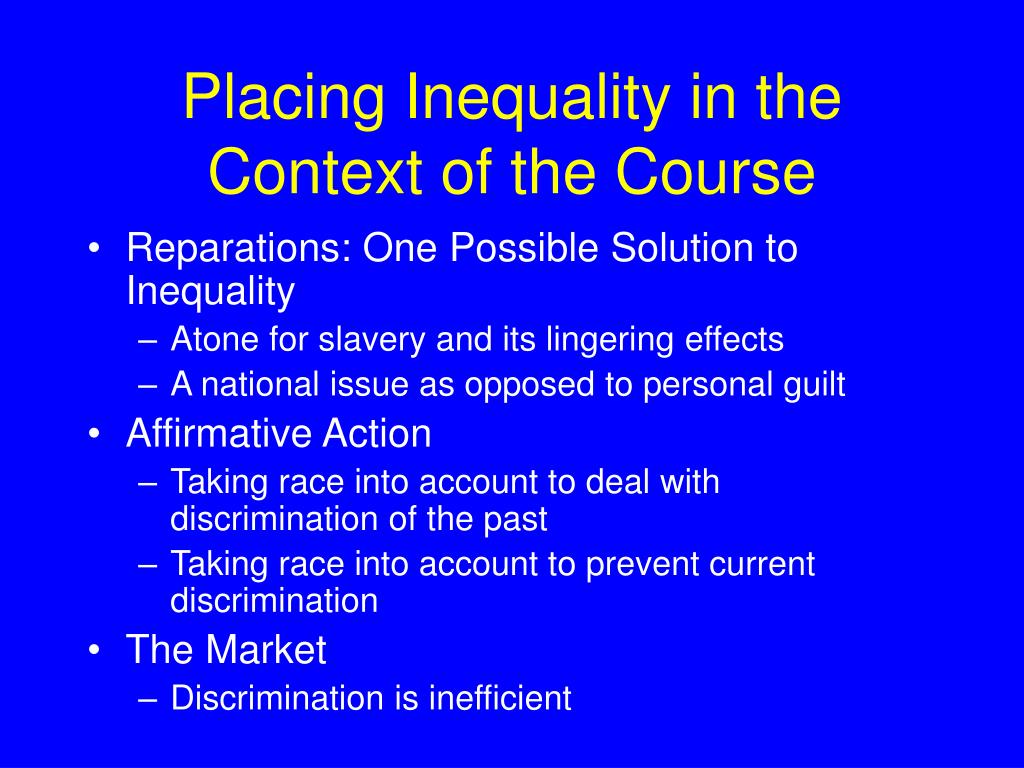 Placing Inequality in the Context of the Course

• Reparations: One Possible Solution to Inequality
  – Atone for slavery and its lingering effects
  – A national issue as opposed to personal guilt
• Affirmative Action
  – Taking race into account to deal with discrimination of the past
  – Taking race into account to prevent current discrimination
• The Market
  – Discrimination is inefficient